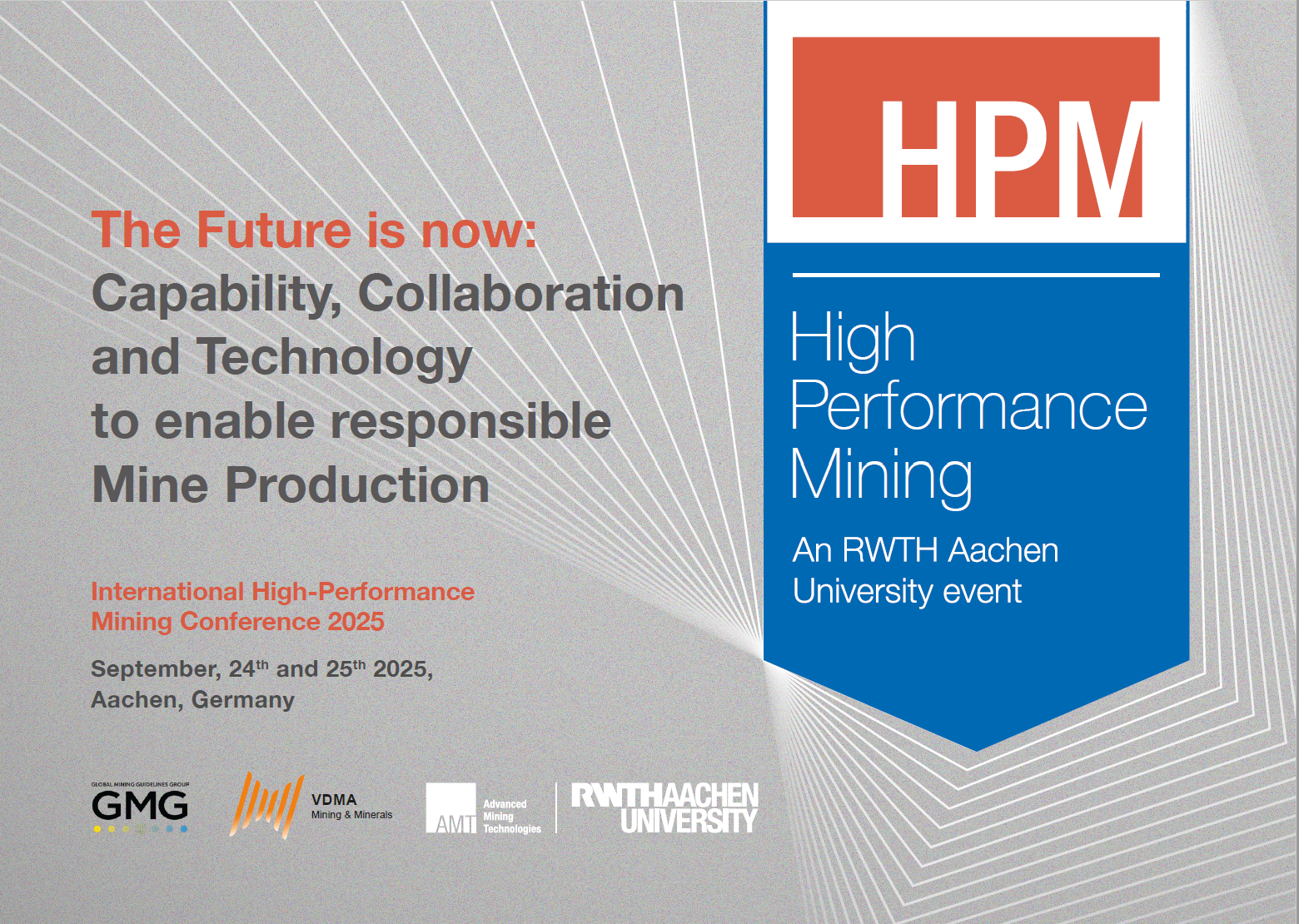 The Future is now:
Capability, Collaboration and Technology to enable responsible Mine Production

International High-Performance Mining Conference 2025

September, 24$^{th}$ and 25$^{th}$ 2025, Aachen, Germany

GLOBAL MINING GUIDELINES GROUP
GMG

VDMA
Mining & Minerals

AMT Advanced Mining Technologies

RWTHAACHEN UNIVERSITY

HPM

High Performance Mining

An RWTH Aachen University event